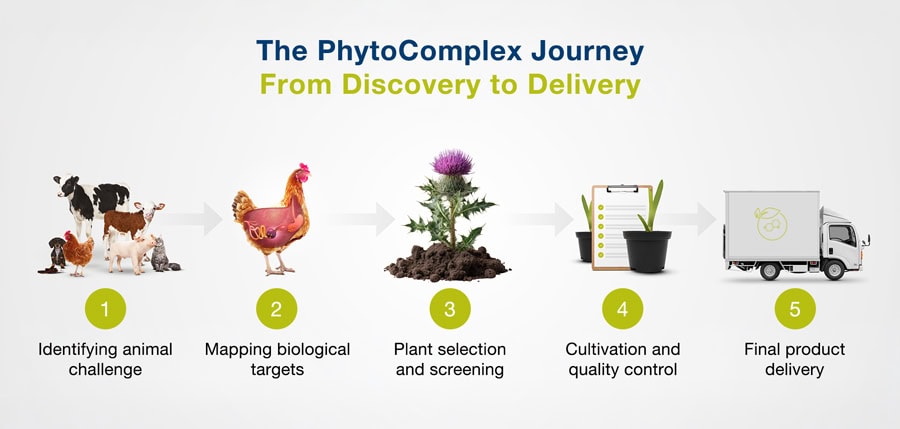 The PhytoComplex Journey
From Discovery to Delivery

1
Identifying animal challenge

2
Mapping biological targets

3
Plant selection and screening

4
Cultivation and quality control

5
Final product delivery